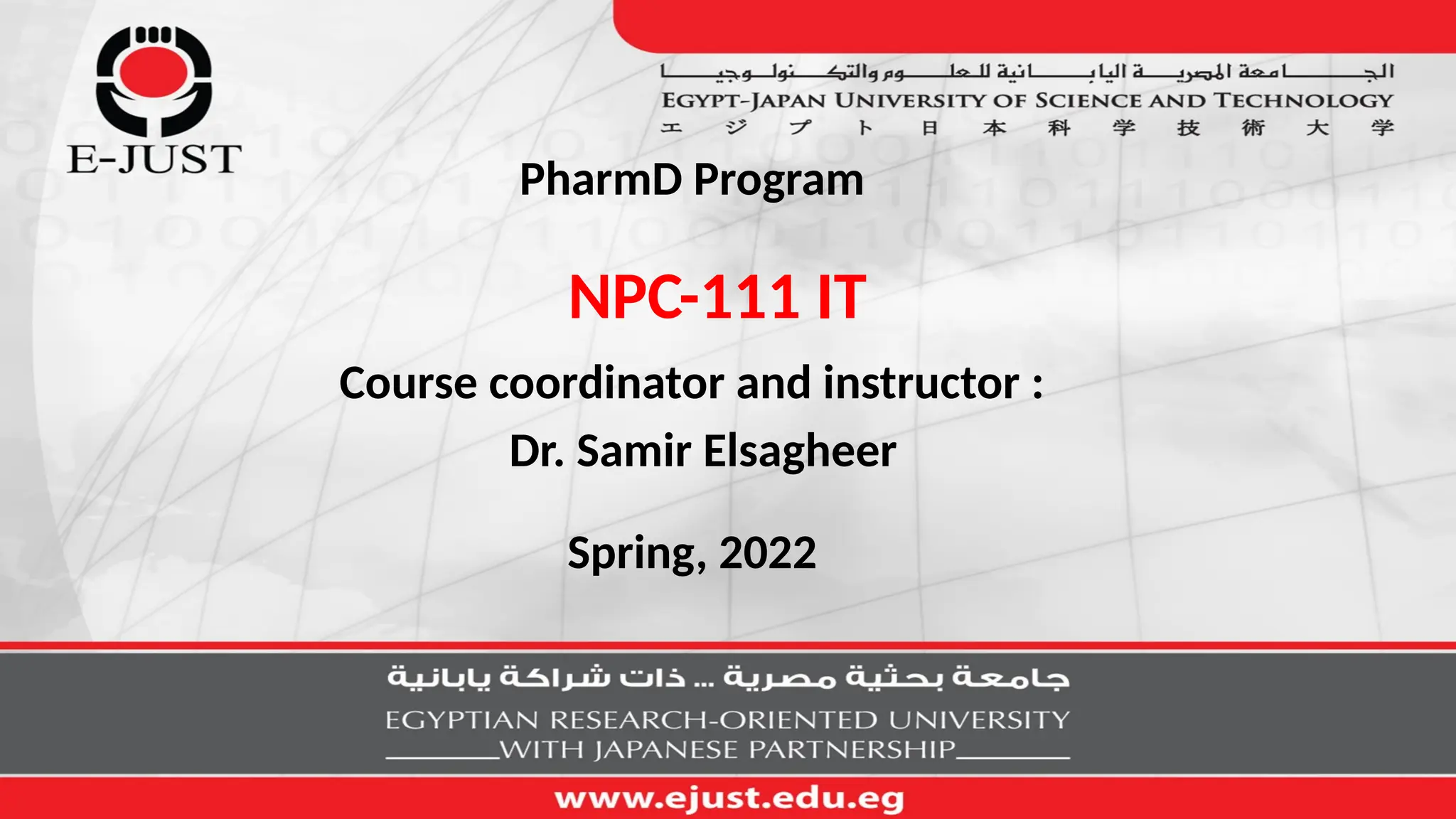 E-JUST

الجامعة المصرية اليابانية للعلوم والتكنولوجيا
EGYPT-JAPAN UNIVERSITY OF SCIENCE AND TECHNOLOGY
エジプト日本科学技術大学

PharmD Program

NPC-111 IT

Course coordinator and instructor :

Dr. Samir Elsagheer

Spring, 2022

جامعة بحثية مصرية ... ذات شراكة يابانية
EGYPTIAN RESEARCH-ORIENTED UNIVERSITY
WITH JAPANESE PARTNERSHIP

www.ejust.edu.eg